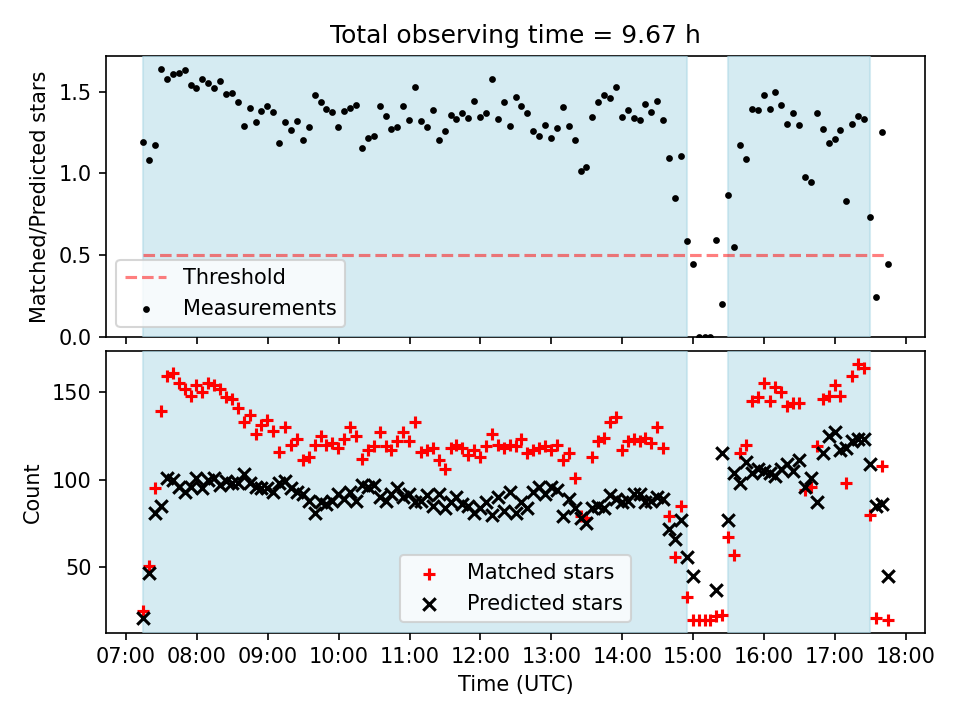 Total observing time = 9.67 h

Matched/Predicted stars

1.5
1.0
0.5
0.0

Threshold
Measurements

Count

150
100
50

Matched stars
Predicted stars

07:00 08:00 09:00 10:00 11:00 12:00 13:00 14:00 15:00 16:00 17:00 18:00

Time (UTC)